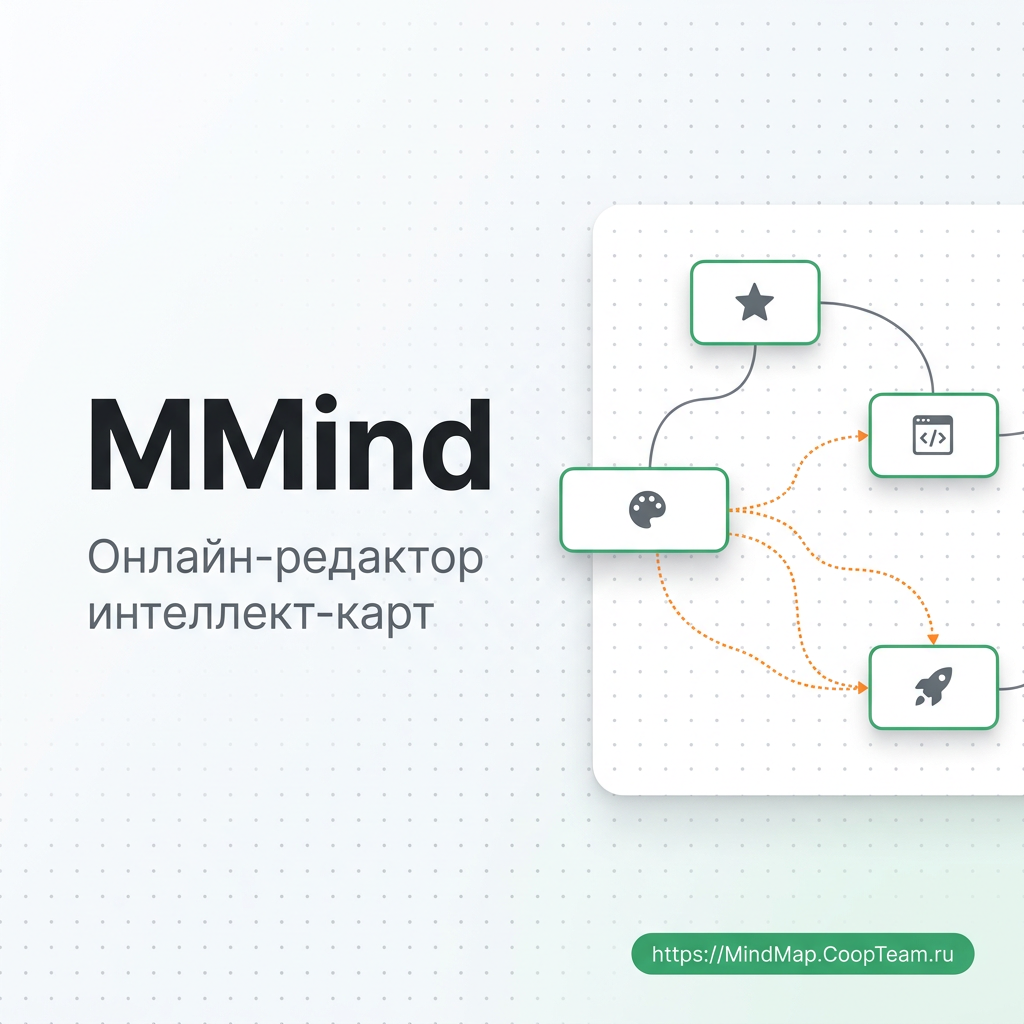 MMind

Онлайн-редактор интеллект-карт

https://MindMap.CoopTeam.ru